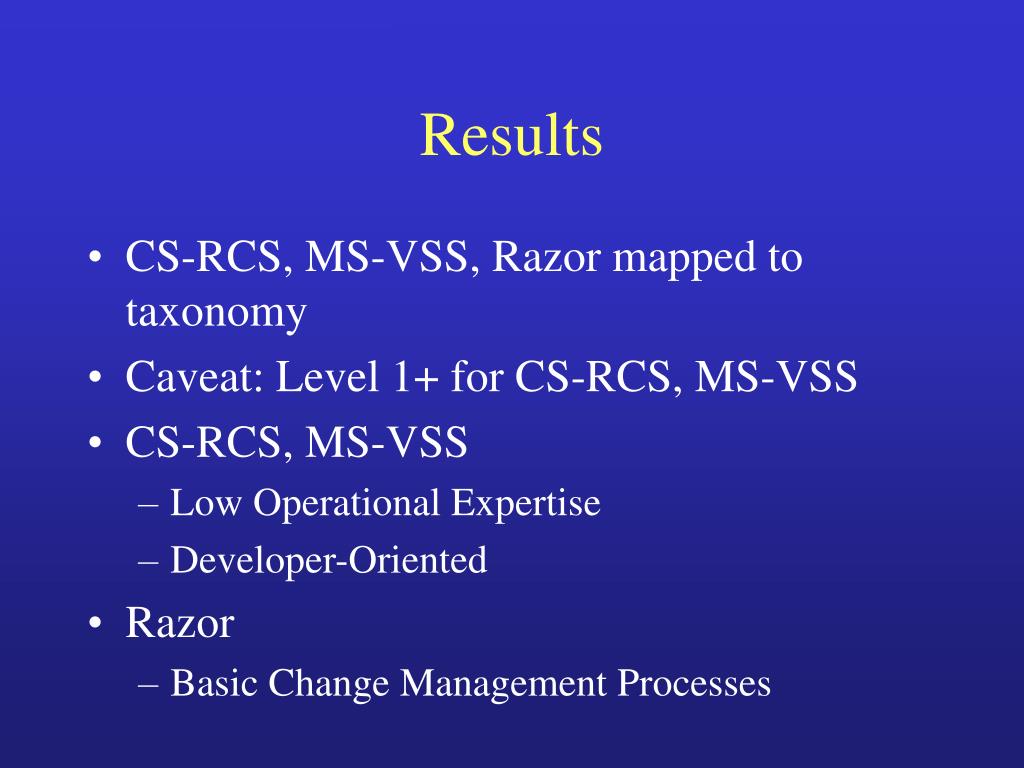 Results

• CS-RCS, MS-VSS, Razor mapped to taxonomy
• Caveat: Level 1+ for CS-RCS, MS-VSS
• CS-RCS, MS-VSS
– Low Operational Expertise
– Developer-Oriented
• Razor
– Basic Change Management Processes